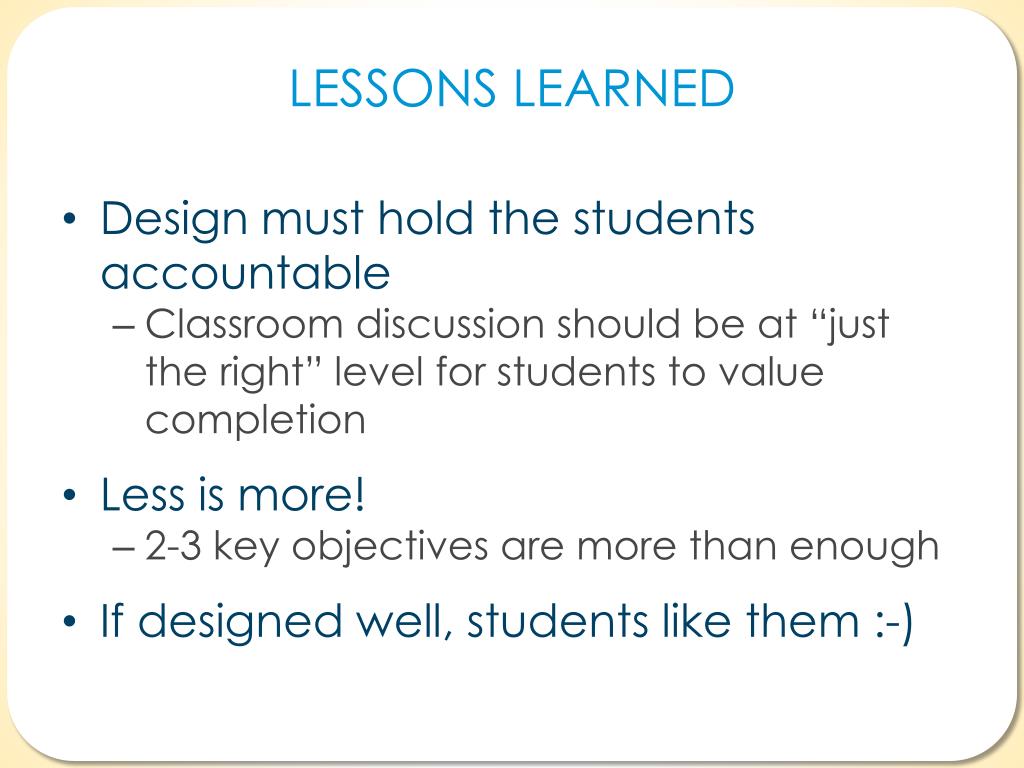 LESSONS LEARNED

• Design must hold the students accountable
– Classroom discussion should be at “just the right” level for students to value completion

• Less is more!
– 2-3 key objectives are more than enough

• If designed well, students like them :-)